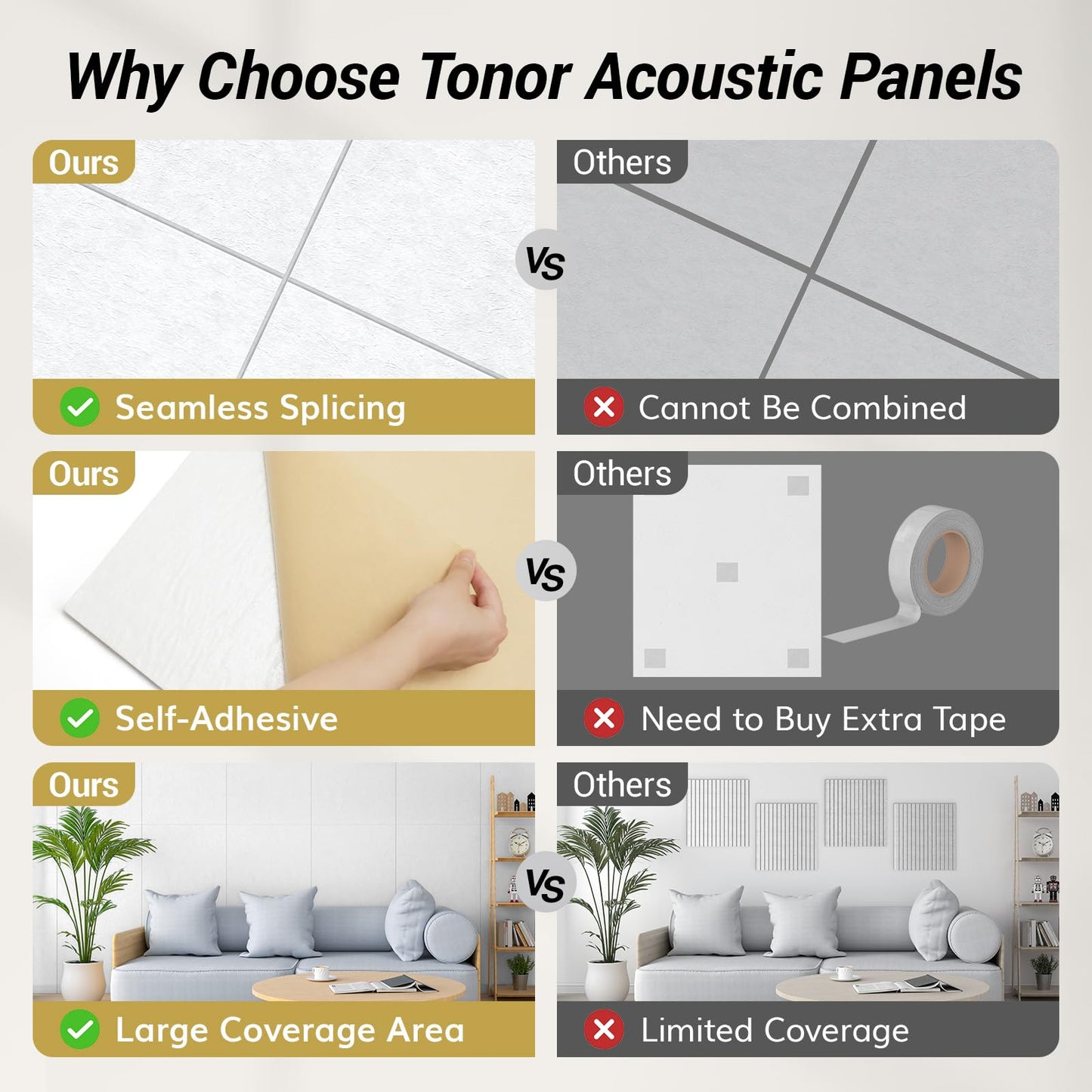 Why Choose Tonor Acoustic Panels

Ours

Seamless Splicing

VS

Others

Cannot Be Combined

Ours

Self-Adhesive

VS

Others

Need to Buy Extra Tape

Ours

Large Coverage Area

VS

Others

Limited Coverage